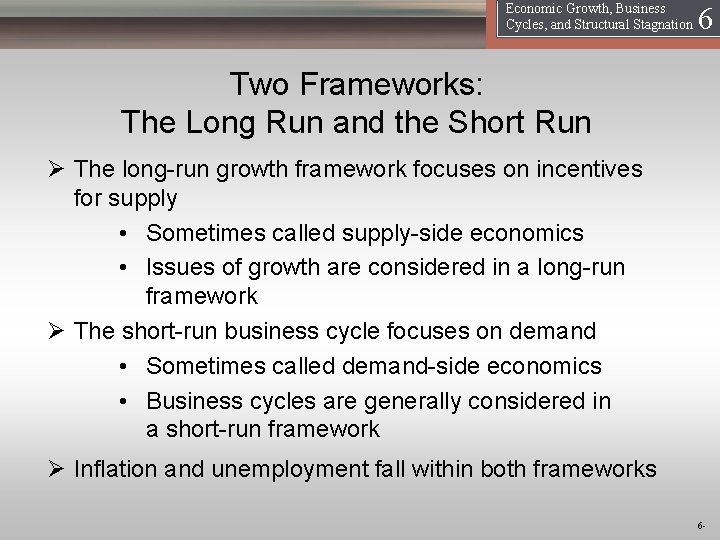 Economic Growth, Business Cycles, and Structural Stagnation 6

Two Frameworks:
The Long Run and the Short Run

➢ The long-run growth framework focuses on incentives for supply
• Sometimes called supply-side economics
• Issues of growth are considered in a long-run framework

➢ The short-run business cycle focuses on demand
• Sometimes called demand-side economics
• Business cycles are generally considered in a short-run framework

➢ Inflation and unemployment fall within both frameworks

6-